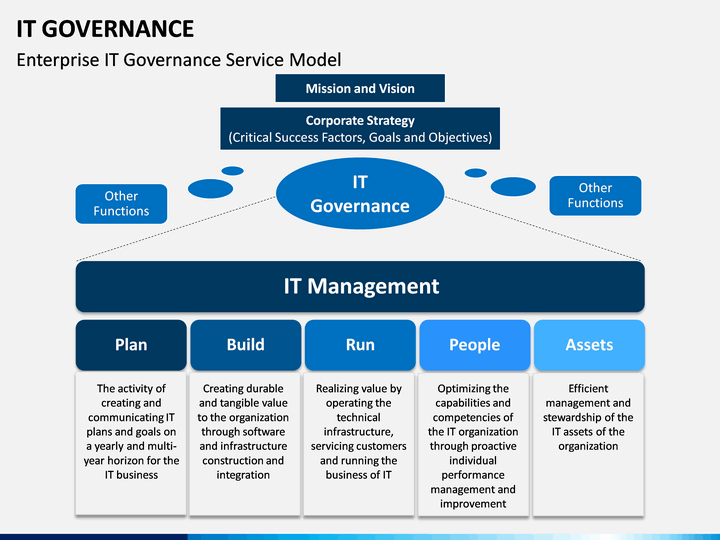 IT GOVERNANCE

Enterprise IT Governance Service Model

Mission and Vision

Corporate Strategy
(Critical Success Factors, Goals and Objectives)

Other Functions

IT Governance

Other Functions

IT Management

Plan

The activity of creating and communicating IT plans and goals on a yearly and multi-year horizon for the IT business

Build

Creating durable and tangible value to the organization through software and infrastructure construction and integration

Run

Realizing value by operating the technical infrastructure, servicing customers and running the business of IT

People

Optimizing the capabilities and competencies of the IT organization through proactive individual performance management and improvement

Assets

Efficient management and stewardship of the IT assets of the organization